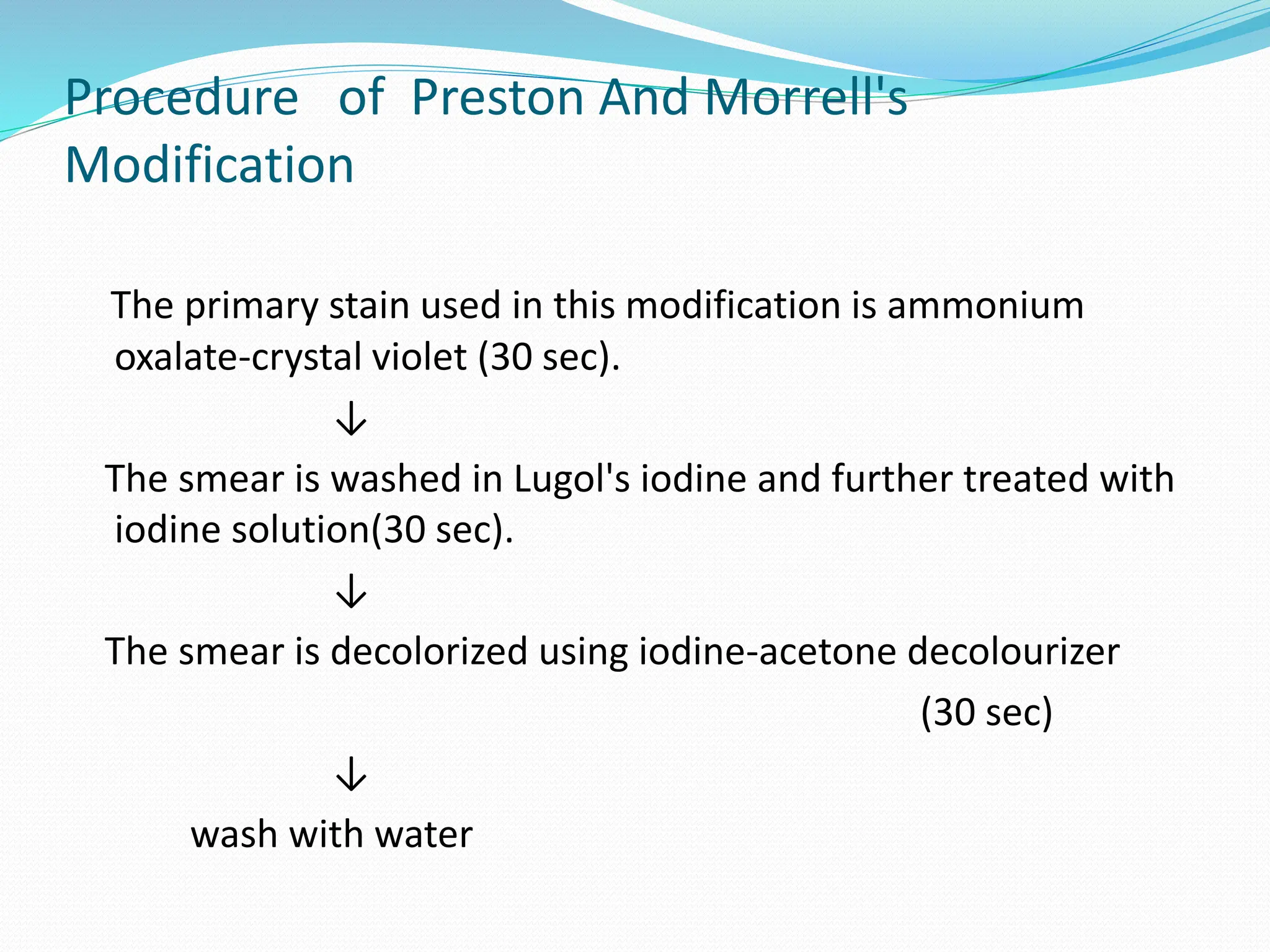 Procedure of Preston And Morrell's Modification

The primary stain used in this modification is ammonium oxalate-crystal violet (30 sec).

↓

The smear is washed in Lugol's iodine and further treated with iodine solution(30 sec).

↓

The smear is decolorized using iodine-acetone decolourizer (30 sec)

↓

wash with water